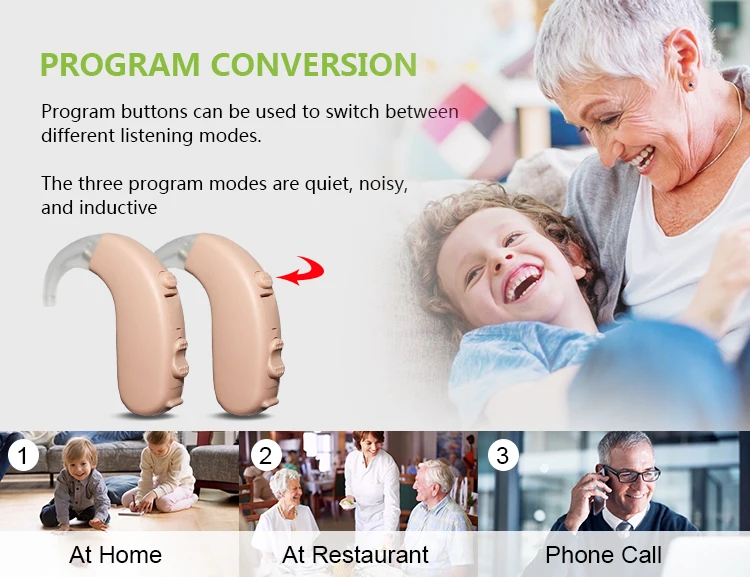 PROGRAM CONVERSION

Program buttons can be used to switch between different listening modes.

The three program modes are quiet, noisy, and inductive

1
At Home

2
At Restaurant

3
Phone Call